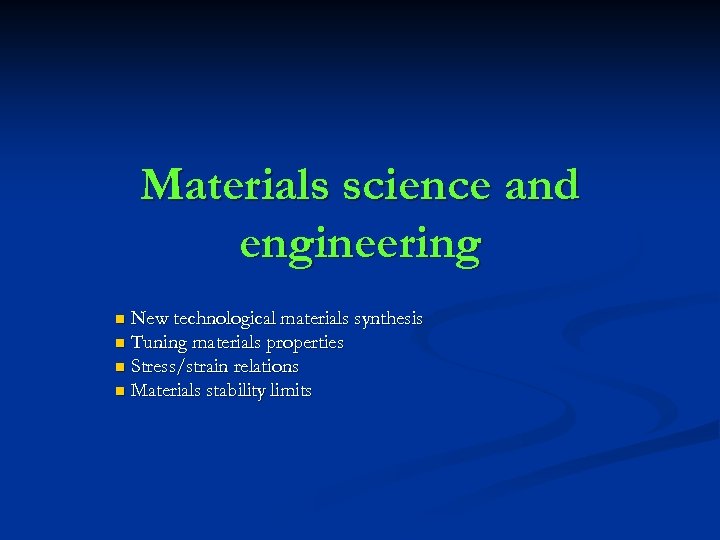 Materials science and engineering

- New technological materials synthesis
- Tuning materials properties
- Stress/strain relations
- Materials stability limits